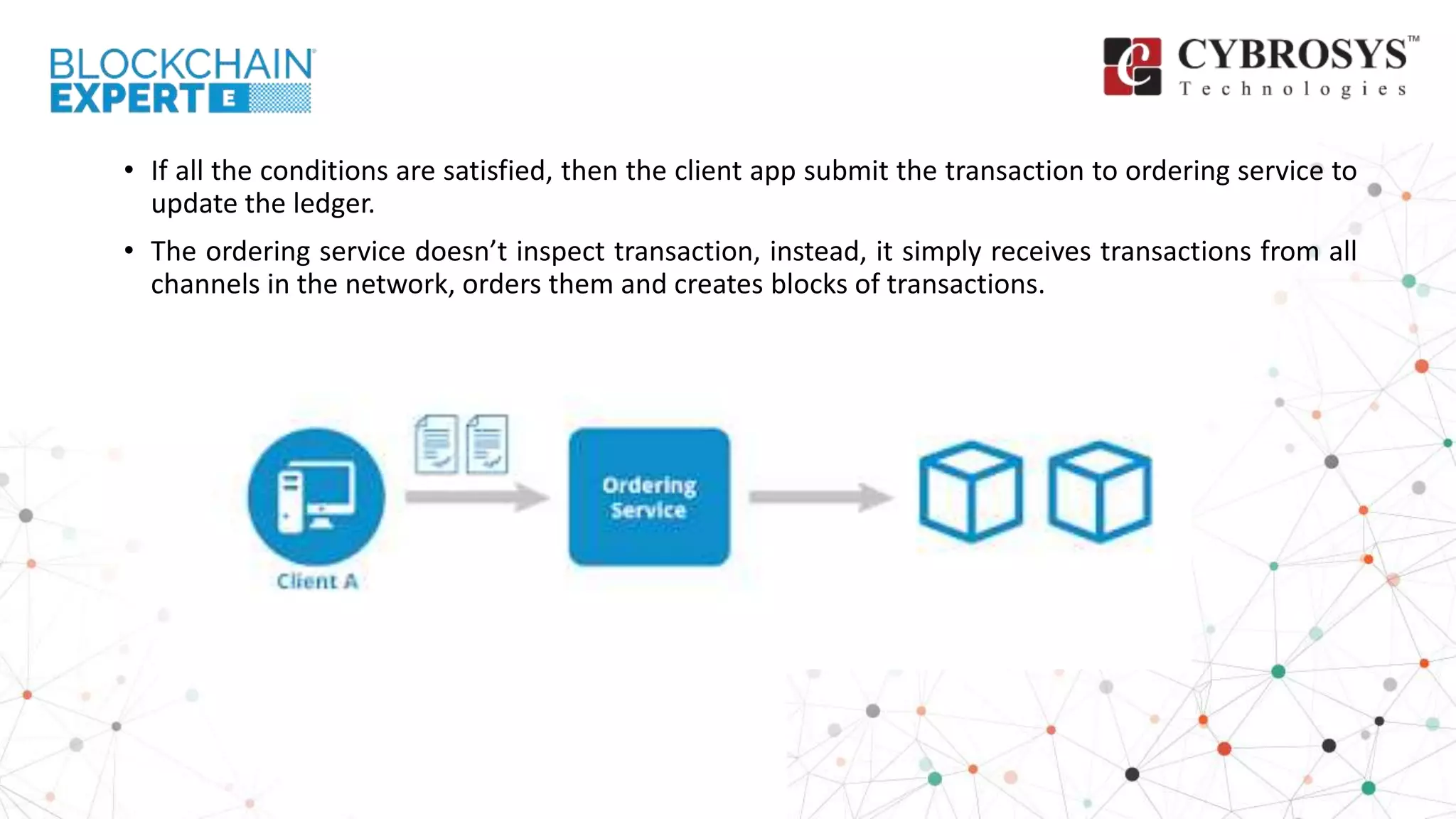 BLOCKCHAIN EXPERT E

CYBROSYS™ Technologies

• If all the conditions are satisfied, then the client app submit the transaction to ordering service to update the ledger.

• The ordering service doesn't inspect transaction, instead, it simply receives transactions from all channels in the network, orders them and creates blocks of transactions.

Client A

Ordering Service